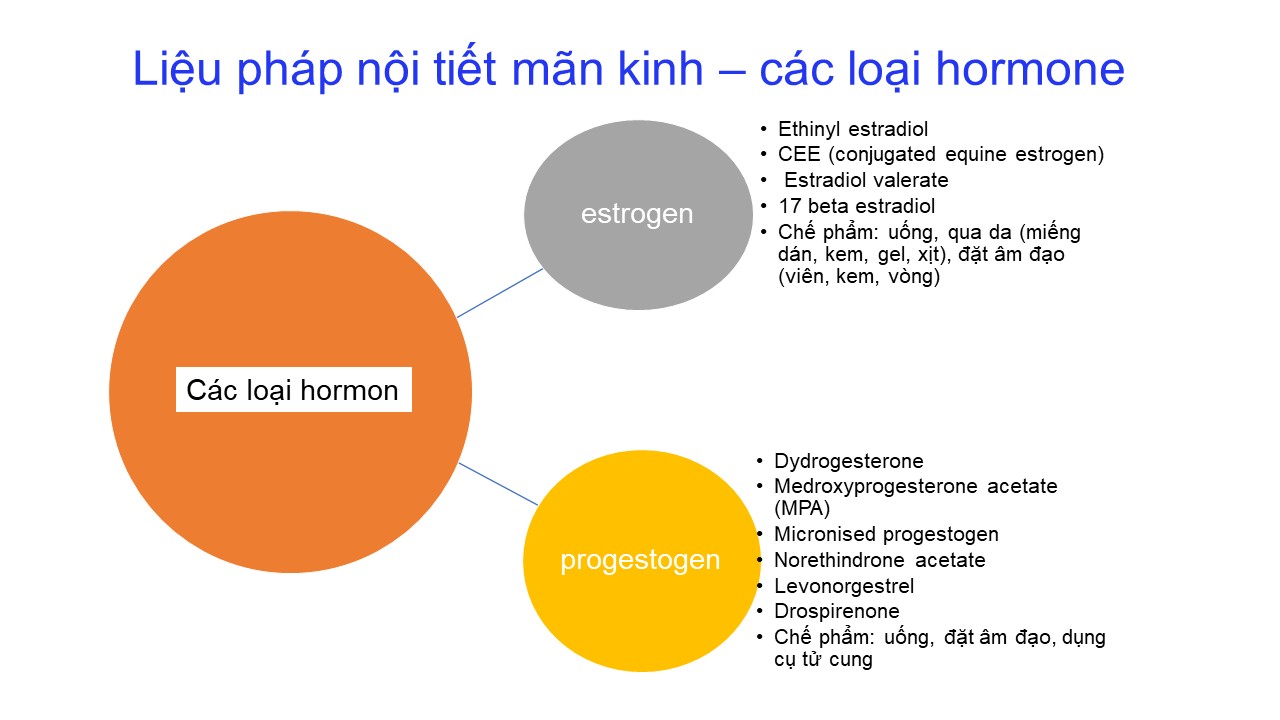 Liệu pháp nội tiết mãn kinh – các loại hormone

Các loại hormon

estrogen

• Ethinyl estradiol
• CEE (conjugated equine estrogen)
• Estradiol valerate
• 17 beta estradiol
• Chế phẩm: uống, qua da (miếng dán, kem, gel, xịt), đặt âm đạo (viên, kem, vòng)

progestogen

• Dydrogesterone
• Medroxyprogesterone acetate (MPA)
• Micronised progestogen
• Norethindrone acetate
• Levonorgestrel
• Drospirenone
• Chế phẩm: uống, đặt âm đạo, dụng cụ tử cung